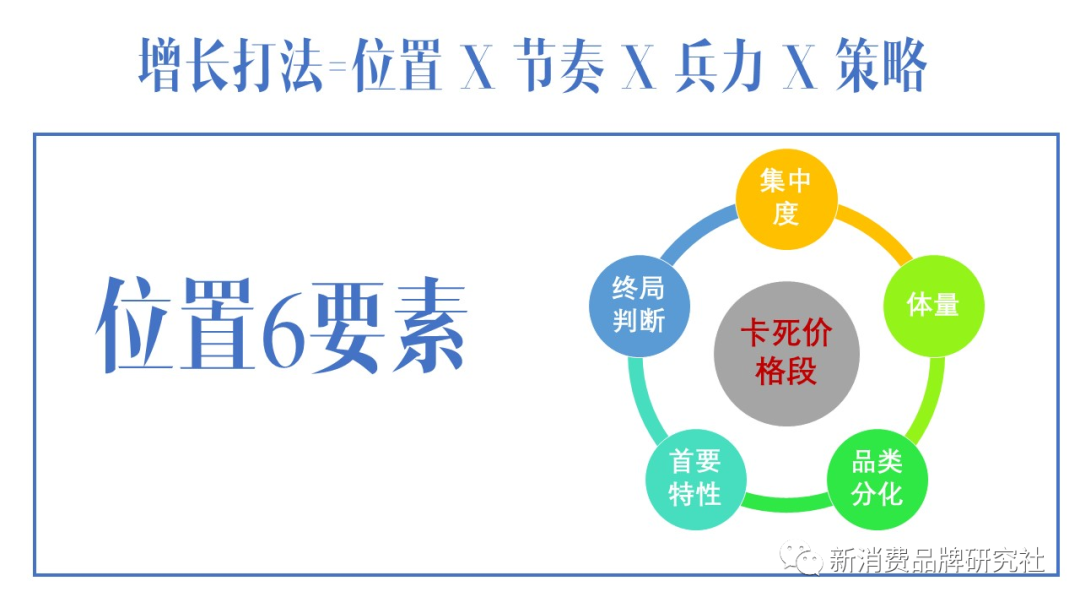 增长打法=位置 X 节奏 X 兵力 X 策略

位置6要素

集中度

体量

品类分化

首要特性

终局判断

卡死价格段

新消费品牌研究社